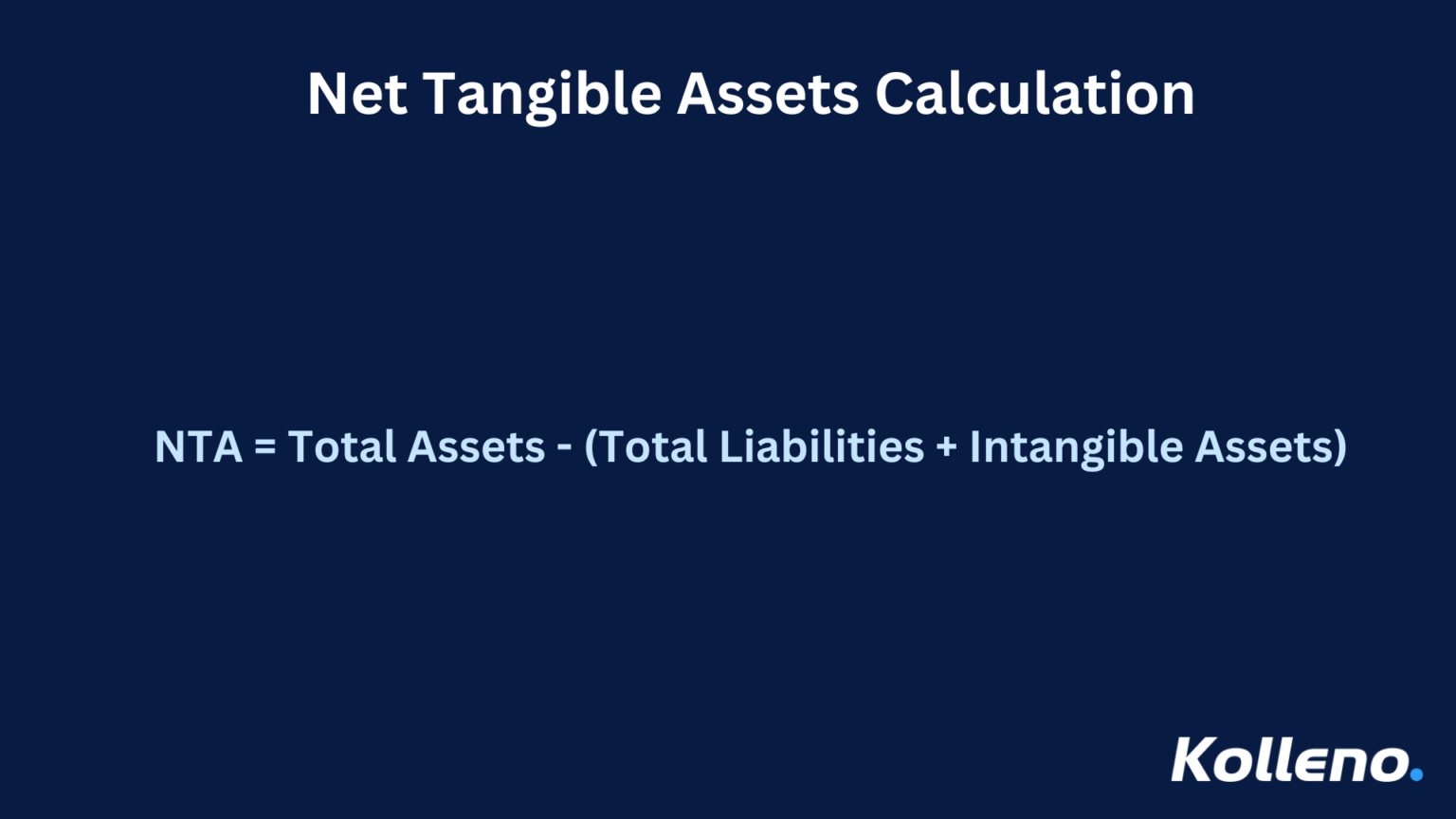 Net Tangible Assets Calculation

NTA = Total Assets - (Total Liabilities + Intangible Assets)

Kolleno.